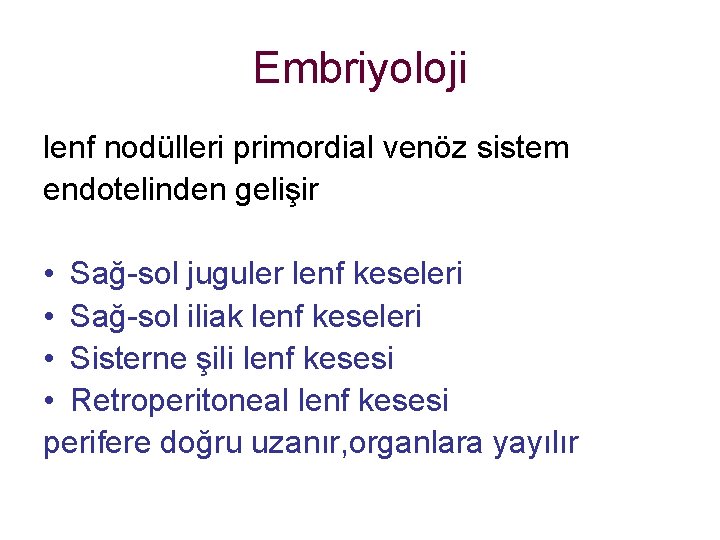 Embriyoloji

lenf nodülleri primordial venöz sistem endotelinden gelişir

• Sağ-sol juguler lenf keseleri
• Sağ-sol iliak lenf keseleri
• Sisterne şili lenf kesesi
• Retroperitoneal lenf kesesi
perifere doğru uzanır,organlara yayılır